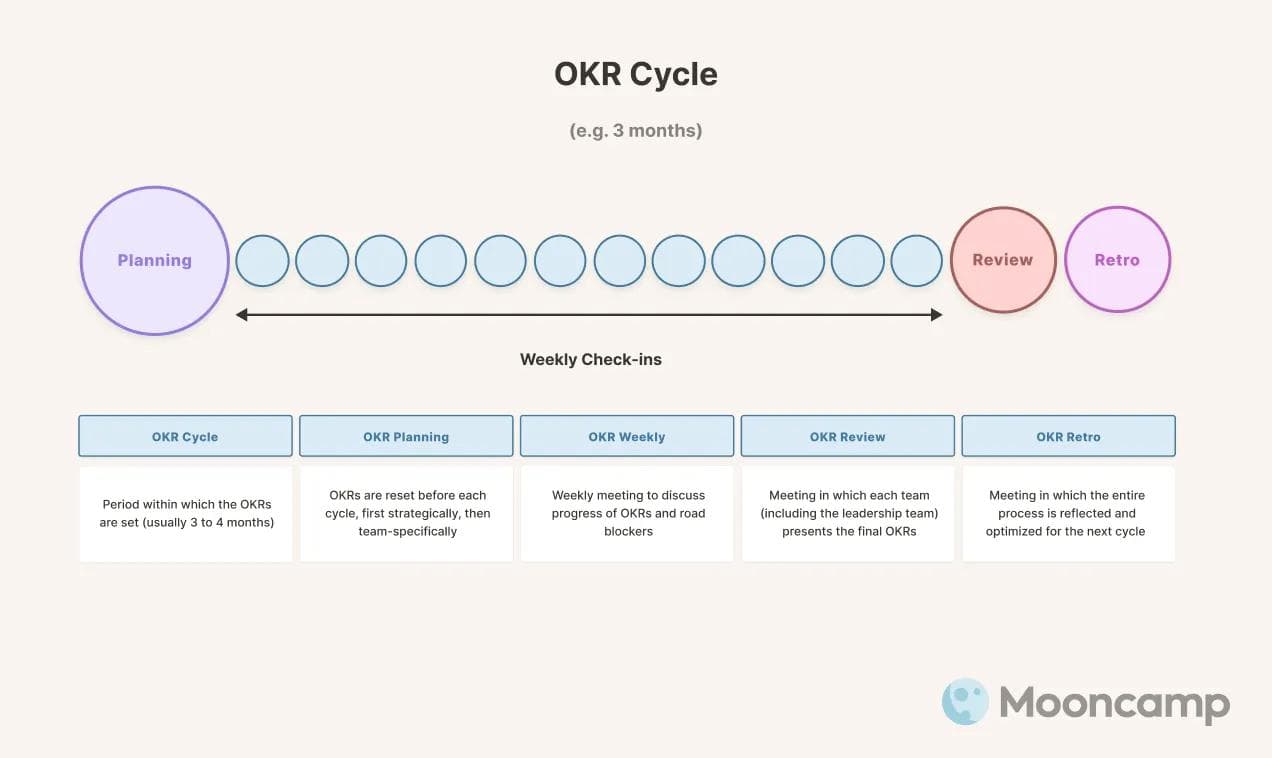 OKR Cycle

(e.g. 3 months)

Planning

Review

Retro

Weekly Check-ins

| OKR Cycle | OKR Planning | OKR Weekly | OKR Review | OKR Retro |
|---|---|---|---|---|
| Period within which the OKRs are set (usually 3 to 4 months) | OKRs are reset before each cycle, first strategically, then team-specifically | Weekly meeting to discuss progress of OKRs and road blockers | Meeting in which each team (including the leadership team) presents the final OKRs | Meeting in which the entire process is reflected and optimized for the next cycle |

Mooncamp